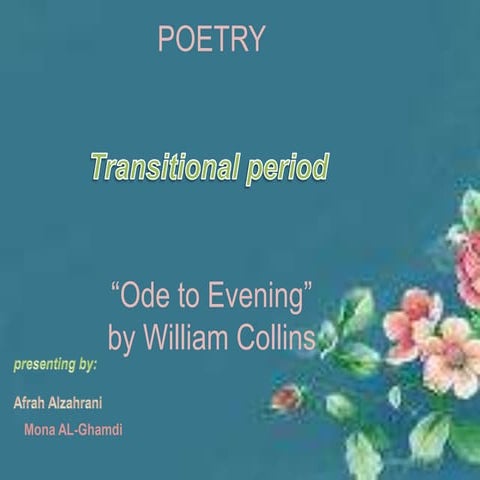 POETRY

Transitional period

“Ode to Evening” by William Collins

presenting by:

Afrah Alzahrani

Mona AL-Ghamdi